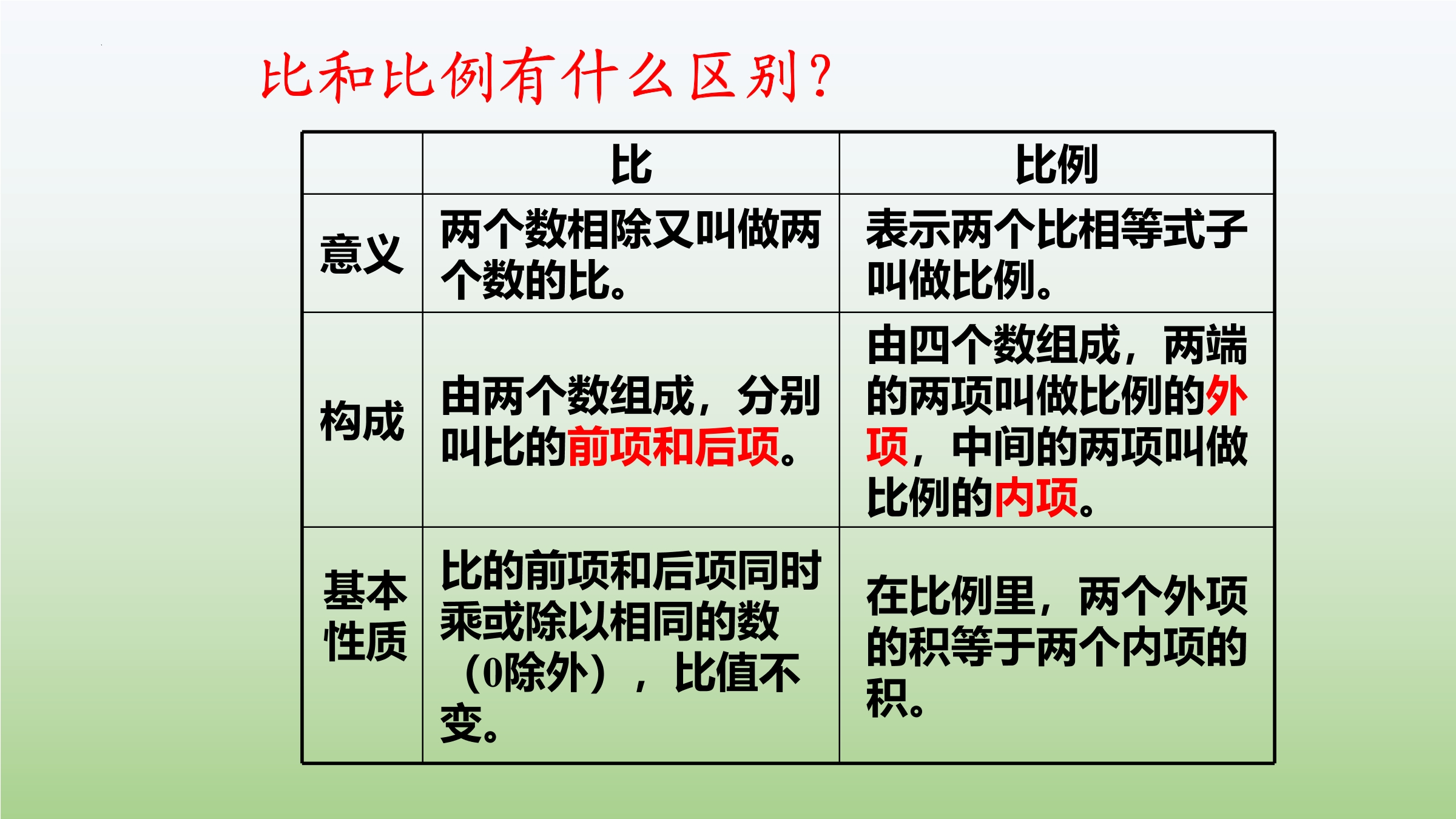 比和比例有什么区别？

| | 比 | 比例 |
|---|---|---|
| 意义 | 两个数相除又叫做两个数的比。 | 表示两个比相等式子叫做比例。 |
| 构成 | 由两个数组成，分别叫比的前项和后项。 | 由四个数组成，两端的两项叫做比例的外项，中间的两项叫做比例的内项。 |
| 基本性质 | 比的前项和后项同时乘或除以相同的数（0除外），比值不变。 | 在比例里，两个外项的积等于两个内项的积。 |